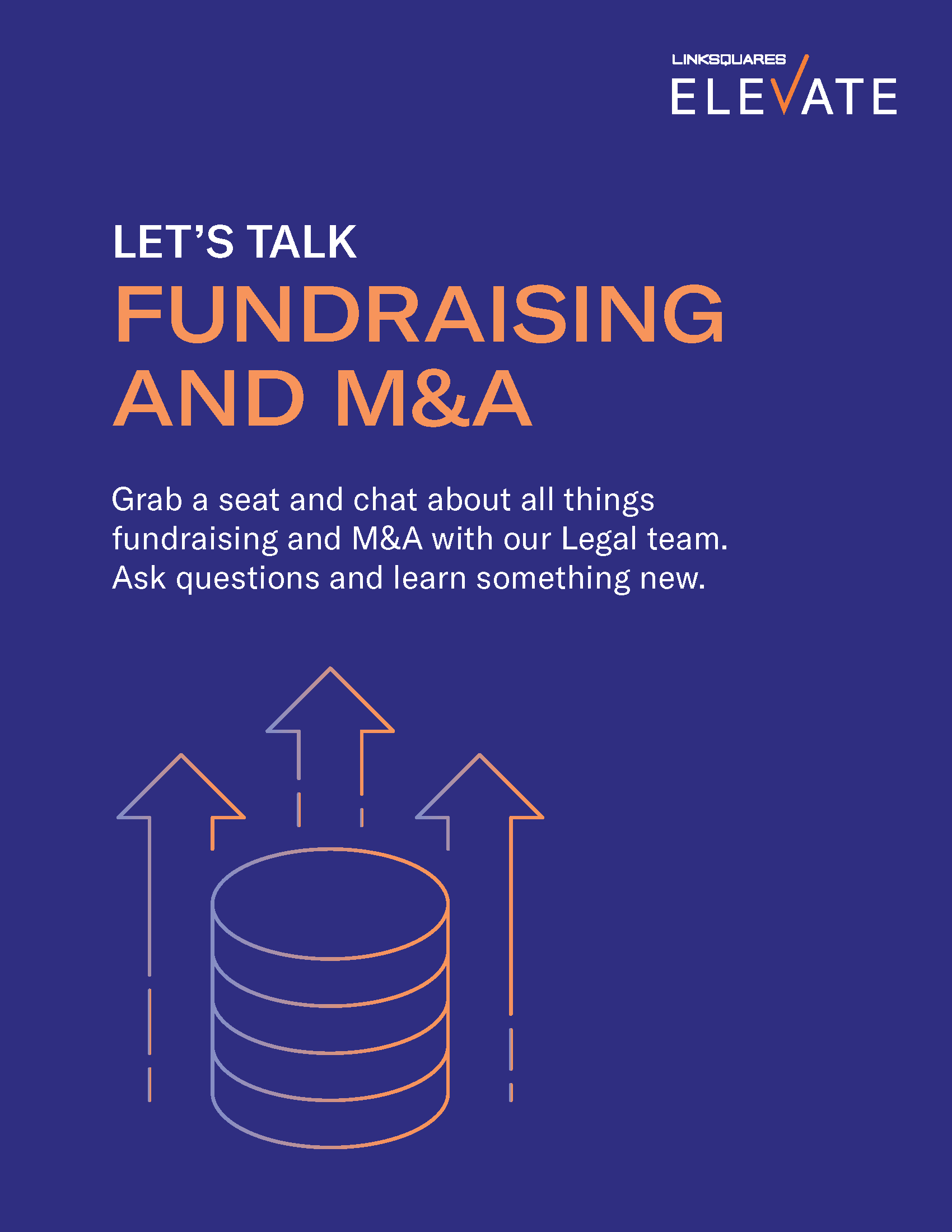 LINKSQUARES
ELEVATE

LET'S TALK
FUNDRAISING AND M&A

Grab a seat and chat about all things fundraising and M&A with our Legal team. Ask questions and learn something new.